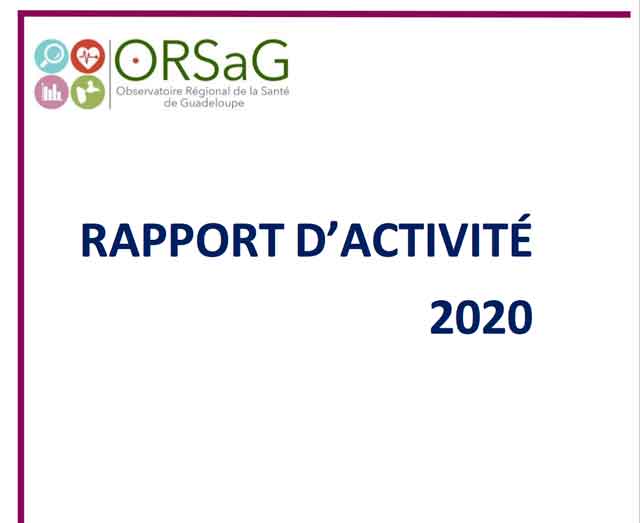 ORSaG
Observatoire Régional de la Santé de Guadeloupe

RAPPORT D'ACTIVITÉ
2020